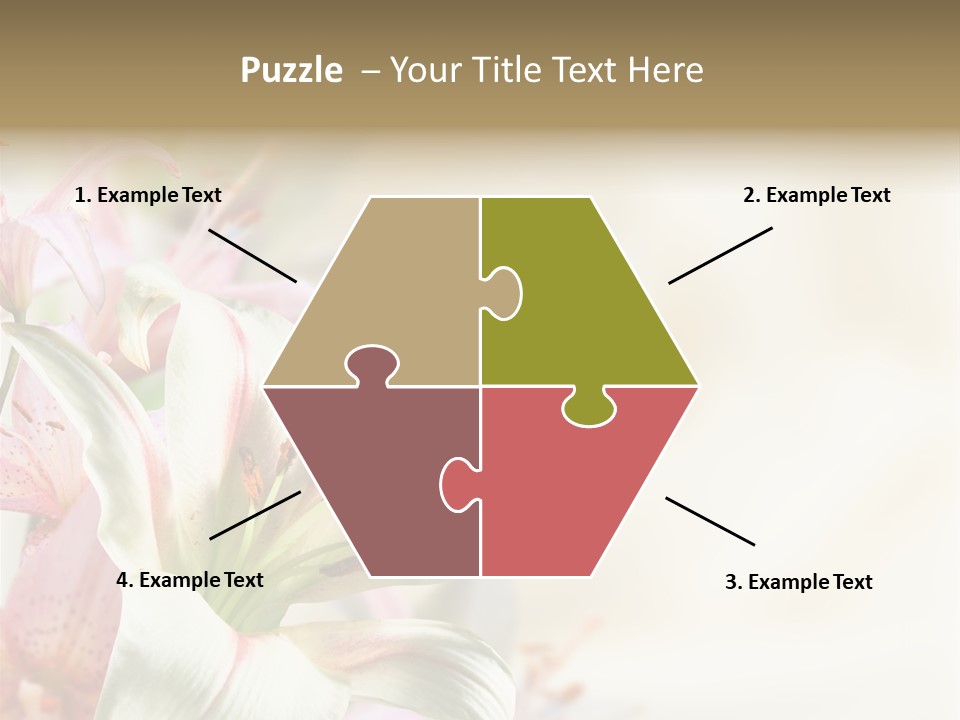 Puzzle – Your Title Text Here

1. Example Text

2. Example Text

4. Example Text

3. Example Text